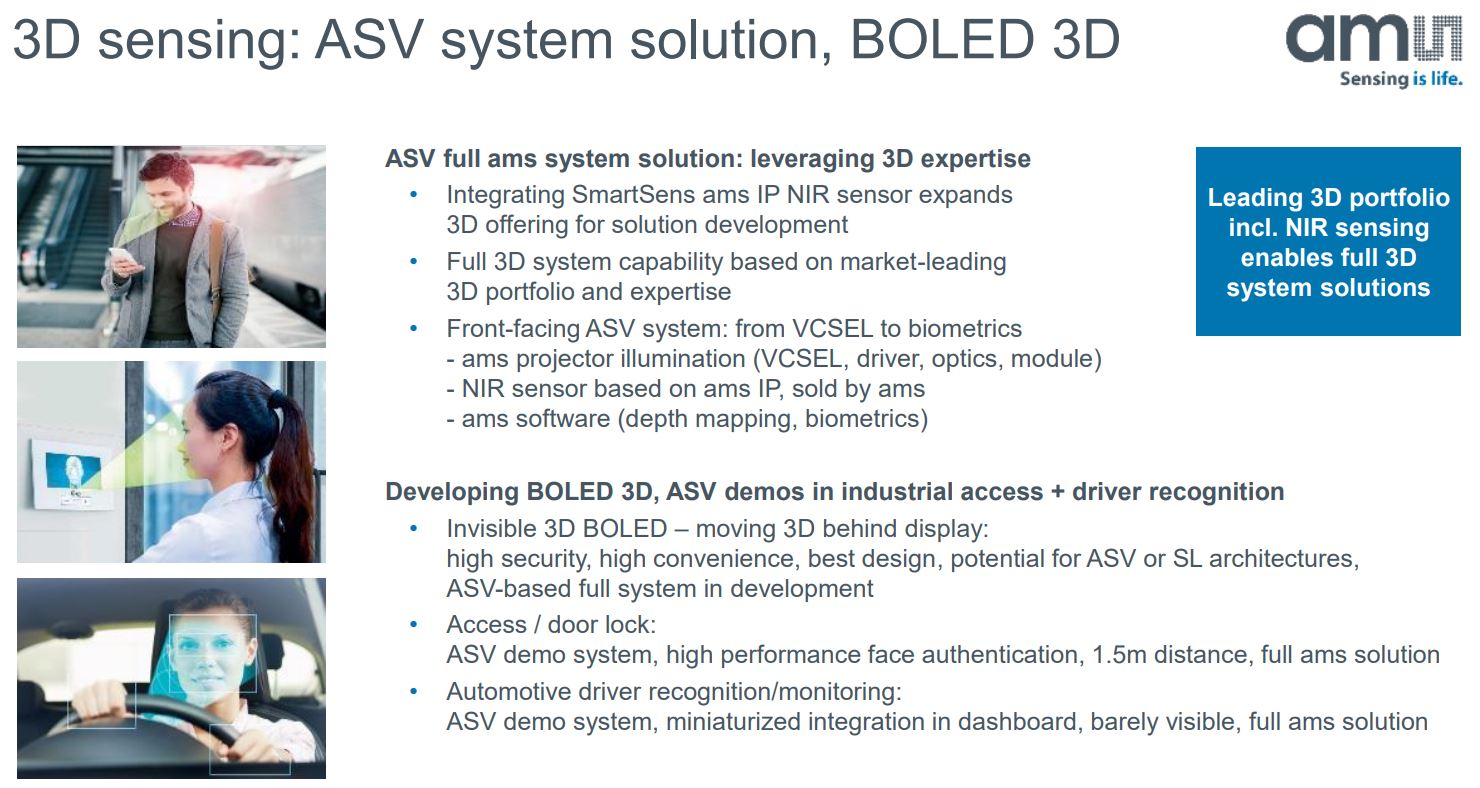 3D sensing: ASV system solution, BOLED 3D

ams
Sensing is life.

ASV full ams system solution: leveraging 3D expertise
• Integrating SmartSens ams IP NIR sensor expands 3D offering for solution development
• Full 3D system capability based on market-leading 3D portfolio and expertise
• Front-facing ASV system: from VCSEL to biometrics
- ams projector illumination (VCSEL, driver, optics, module)
- NIR sensor based on ams IP, sold by ams
- ams software (depth mapping, biometrics)

Leading 3D portfolio incl. NIR sensing enables full 3D system solutions

Developing BOLED 3D, ASV demos in industrial access + driver recognition
• Invisible 3D BOLED – moving 3D behind display:
high security, high convenience, best design, potential for ASV or SL architectures, ASV-based full system in development
• Access / door lock:
ASV demo system, high performance face authentication, 1.5m distance, full ams solution
• Automotive driver recognition/monitoring:
ASV demo system, miniaturized integration in dashboard, barely visible, full ams solution